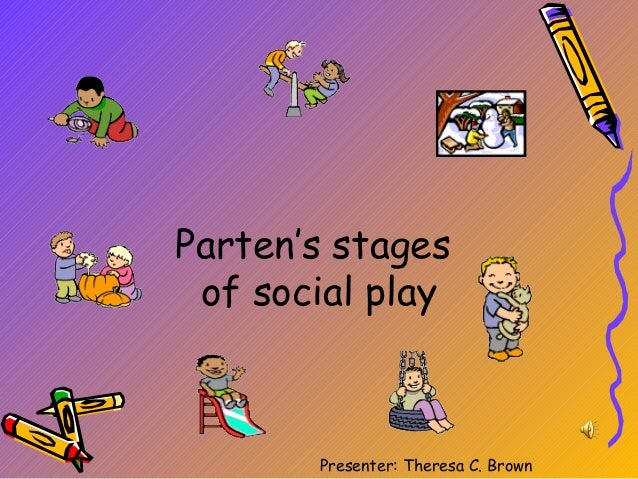 Parten's stages of social play

Presenter: Theresa C. Brown